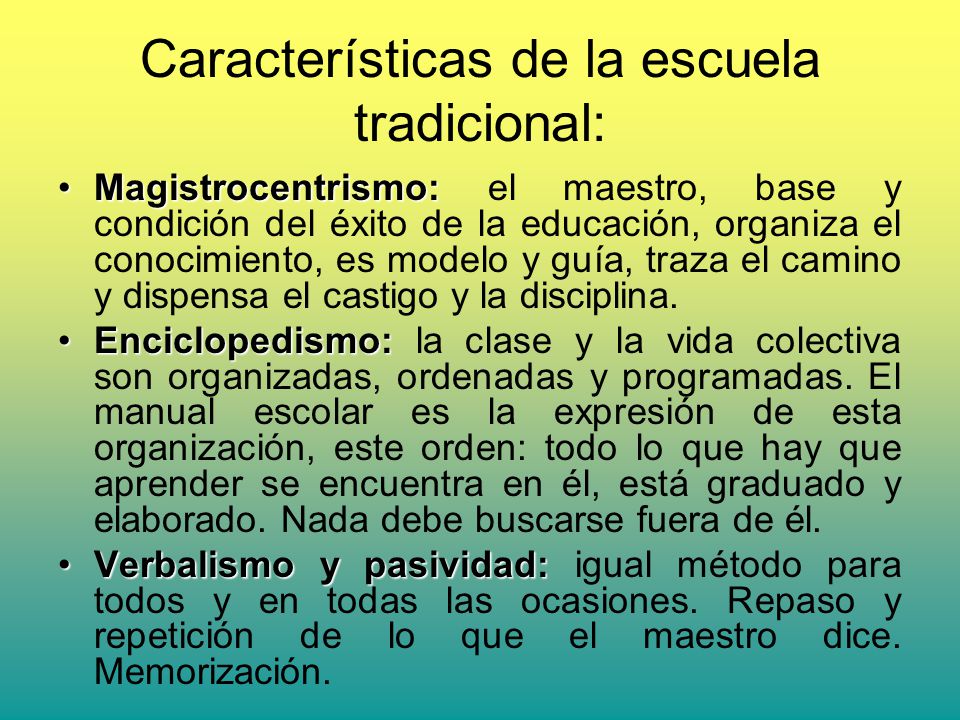 Características de la escuela tradicional:

• Magistrocentrismo: el maestro, base y condición del éxito de la educación, organiza el conocimiento, es modelo y guía, traza el camino y dispensa el castigo y la disciplina.

• Enciclopedismo: la clase y la vida colectiva son organizadas, ordenadas y programadas. El manual escolar es la expresión de esta organización, este orden: todo lo que hay que aprender se encuentra en él, está graduado y elaborado. Nada debe buscarse fuera de él.

• Verbalismo y pasividad: igual método para todos y en todas las ocasiones. Repaso y repetición de lo que el maestro dice. Memorización.